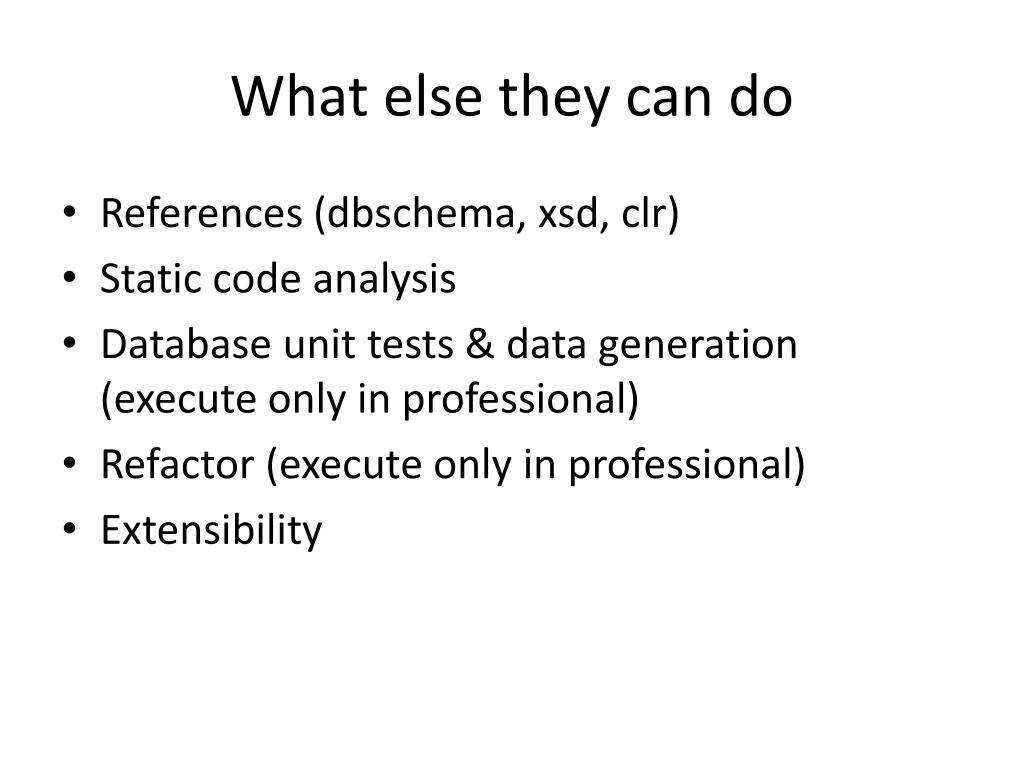 What else they can do

• References (dbschema, xsd, clr)
• Static code analysis
• Database unit tests & data generation (execute only in professional)
• Refactor (execute only in professional)
• Extensibility